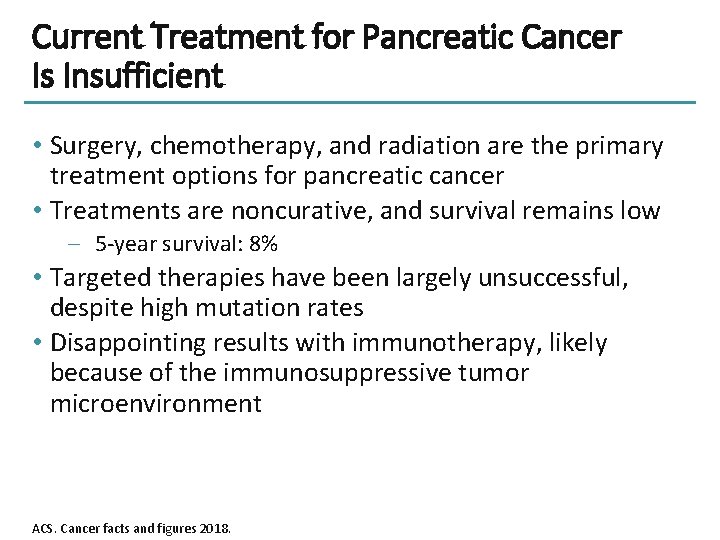 Current Treatment for Pancreatic Cancer Is Insufficient

• Surgery, chemotherapy, and radiation are the primary treatment options for pancreatic cancer
• Treatments are noncurative, and survival remains low
– 5-year survival: 8%
• Targeted therapies have been largely unsuccessful, despite high mutation rates
• Disappointing results with immunotherapy, likely because of the immunosuppressive tumor microenvironment

ACS. Cancer facts and figures 2018.